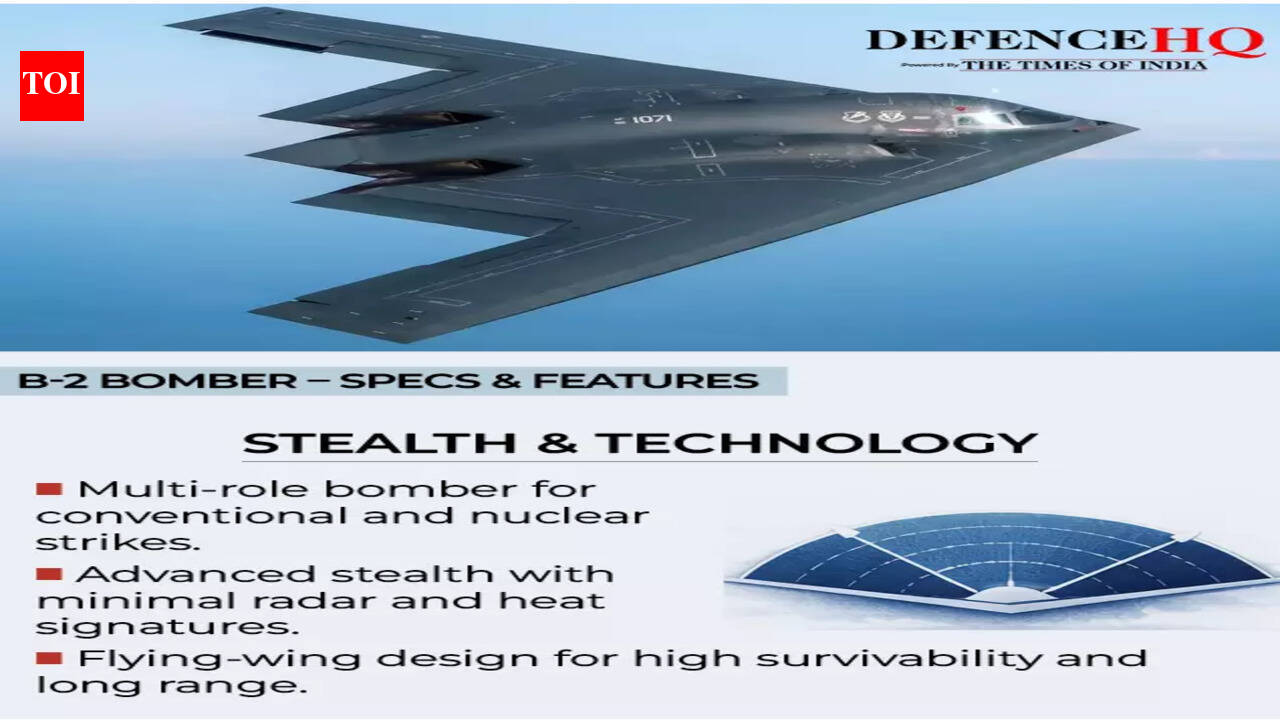 TOI

DEFENCEHQ
Powered By THE TIMES OF INDIA

1071

B-2 BOMBER – SPECS & FEATURES

STEALTH & TECHNOLOGY

■ Multi-role bomber for conventional and nuclear strikes.

■ Advanced stealth with minimal radar and heat signatures.

■ Flying-wing design for high survivability and long range.